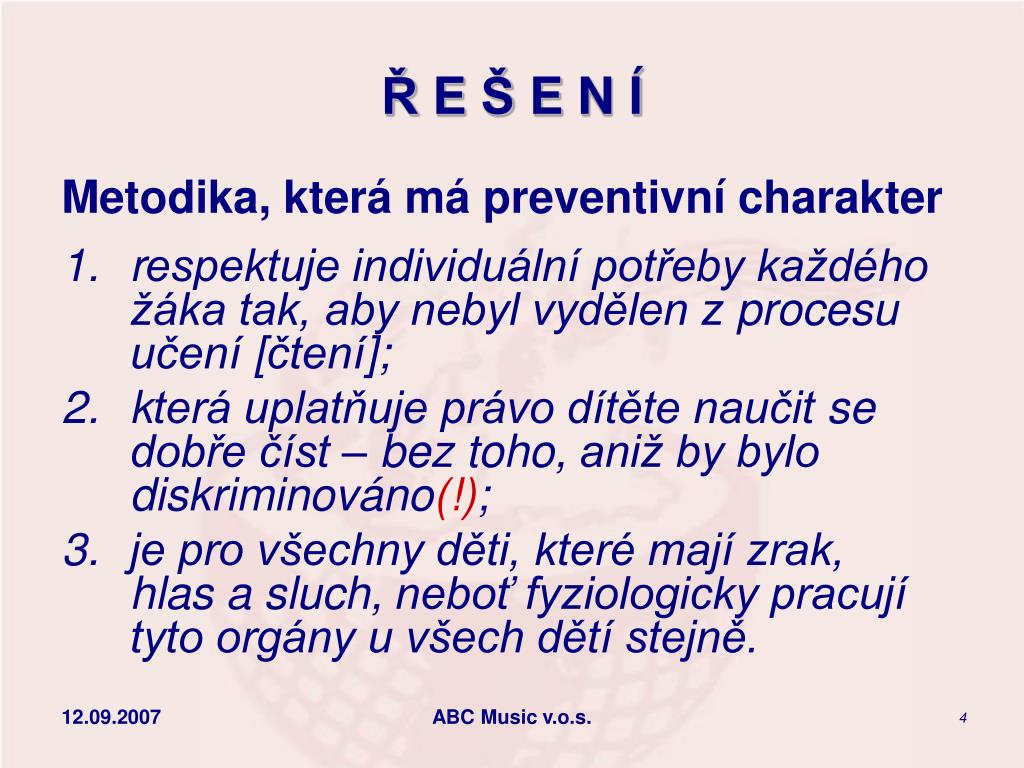 Ř E Š E N Í

Metodika, která má preventivní charakter

1. respektuje individuální potřeby každého žáka tak, aby nebyl vydělen z procesu učení [čtení];
2. která uplatňuje právo dítěte naučit se dobře číst – bez toho, aniž by bylo diskriminováno(!);
3. je pro všechny děti, které mají zrak, hlas a sluch, neboť fyziologicky pracují tyto orgány u všech dětí stejně.

12.09.2007 ABC Music v.o.s. 4